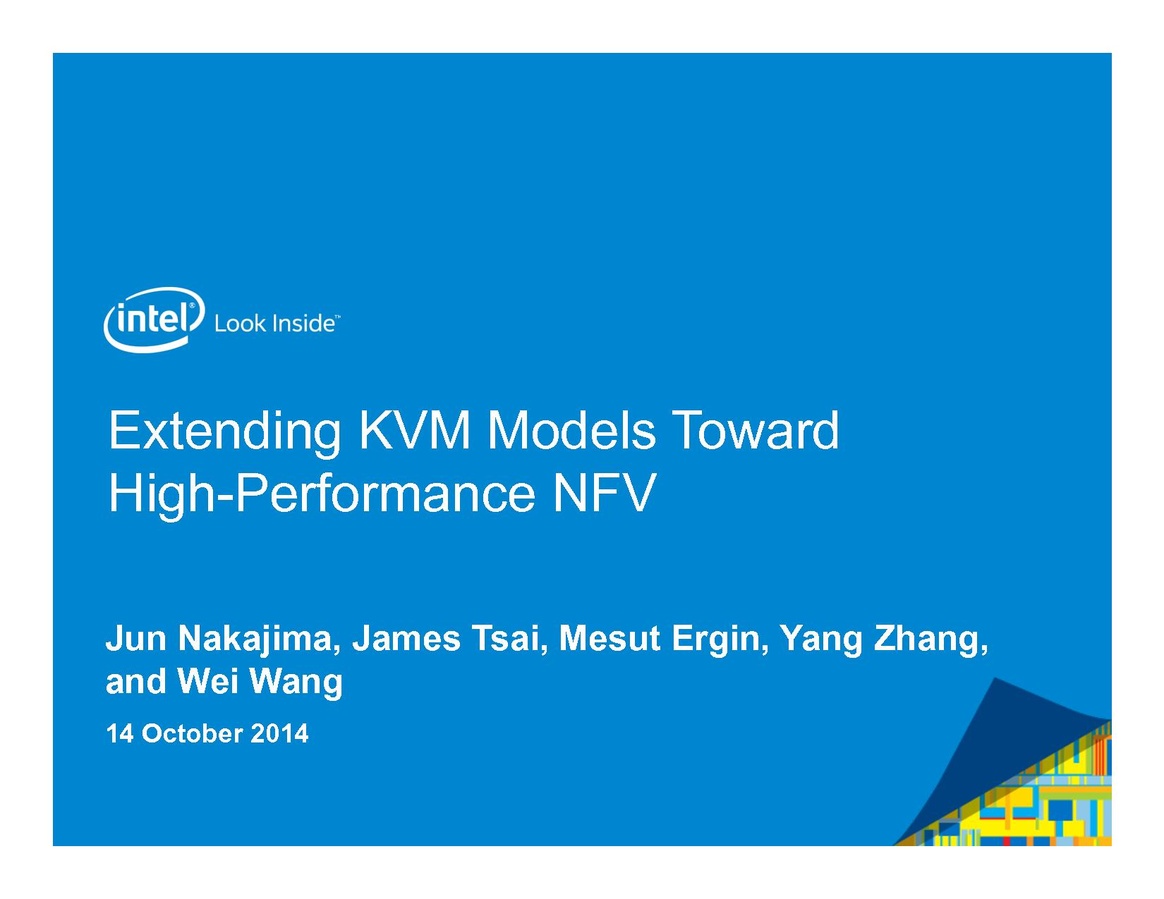 intel® Look Inside™

Extending KVM Models Toward High-Performance NFV

Jun Nakajima, James Tsai, Mesut Ergin, Yang Zhang, and Wei Wang

14 October 2014